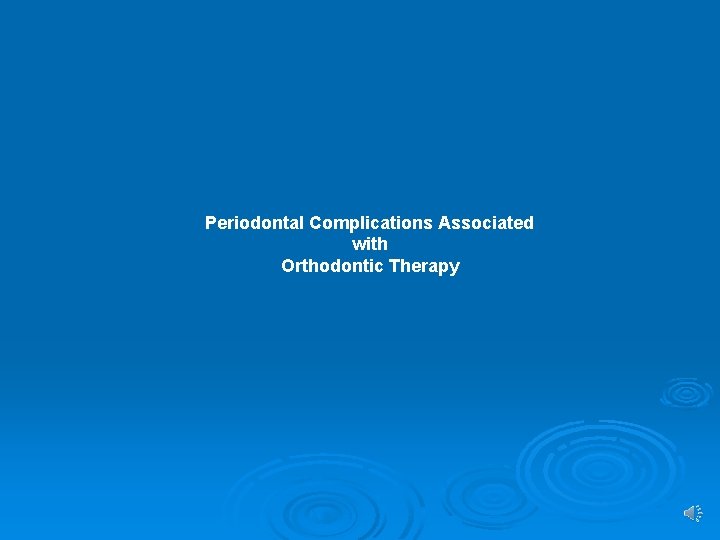 Periodontal Complications Associated
with
Orthodontic Therapy